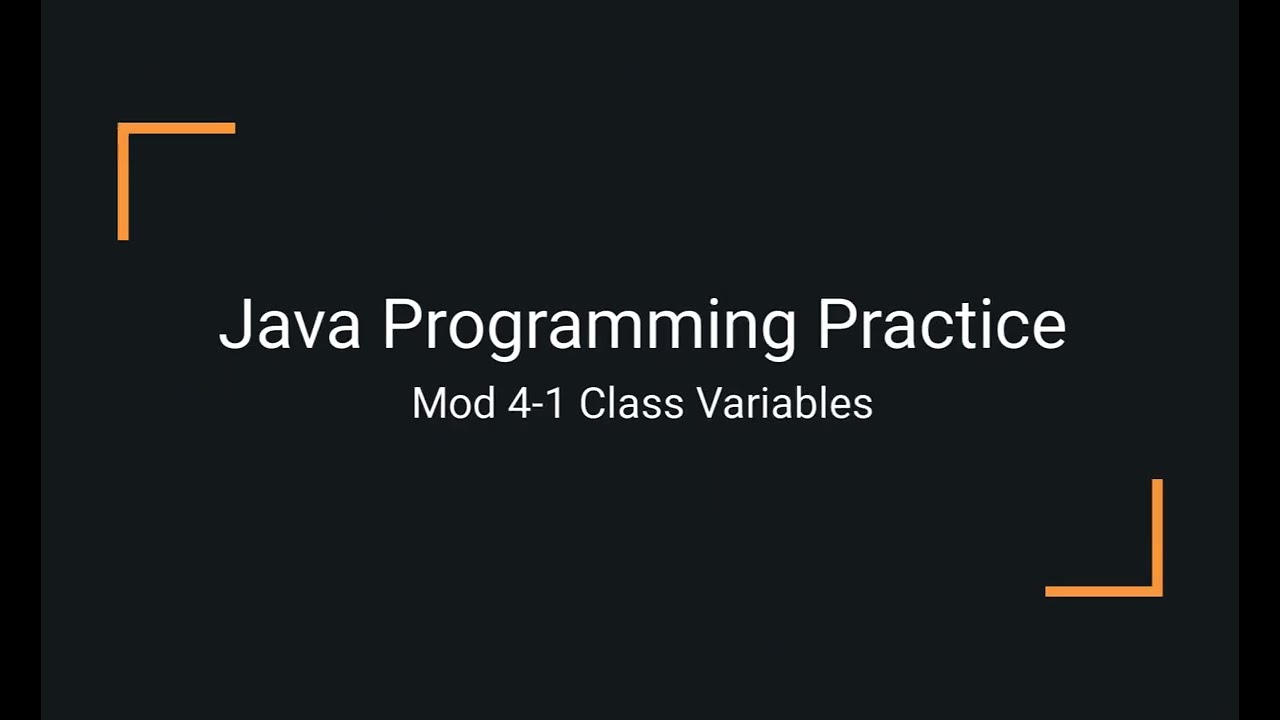 Java Programming Practice

Mod 4-1 Class Variables